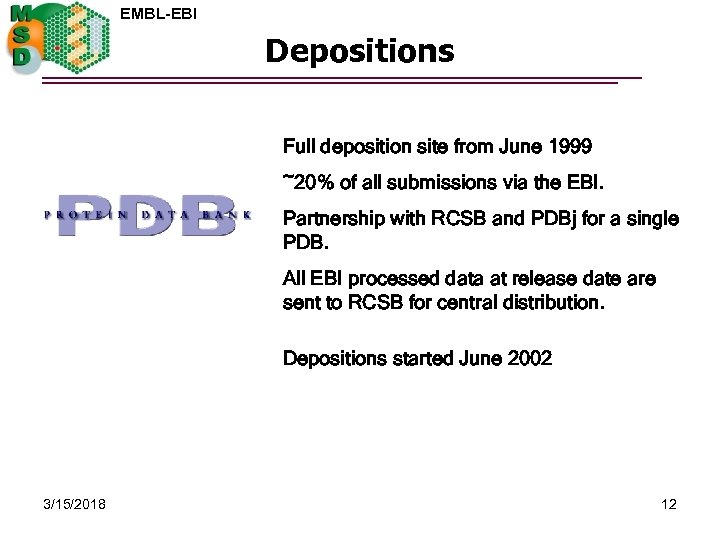 MSD

EMBL-EBI

Depositions

PDB
PROTEIN DATA BANK

Full deposition site from June 1999

~20% of all submissions via the EBI.

Partnership with RCSB and PDBj for a single PDB.

All EBI processed data at release date are sent to RCSB for central distribution.

Depositions started June 2002

3/15/2018

12